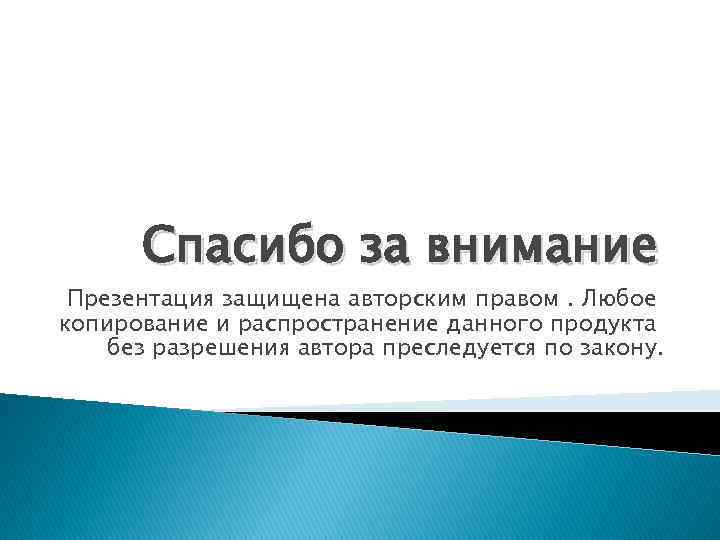 Спасибо за внимание

Презентация защищена авторским правом . Любое копирование и распространение данного продукта без разрешения автора преследуется по закону.